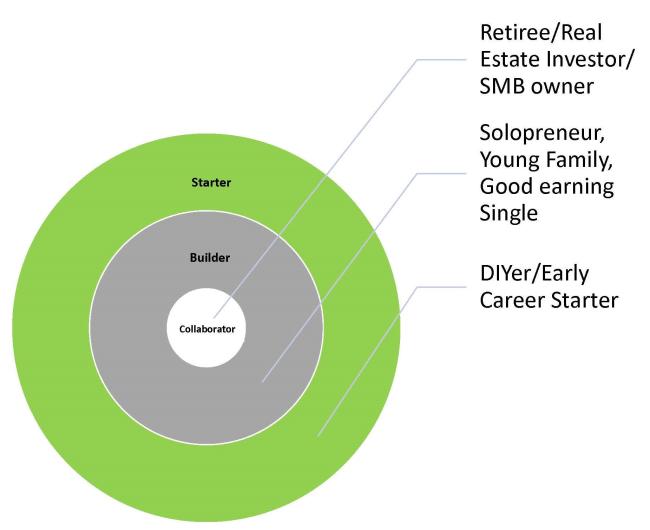 Starter

Builder

Collaborator

Retiree/Real Estate Investor/ SMB owner

Solopreneur, Young Family, Good earning Single

DIYer/Early Career Starter